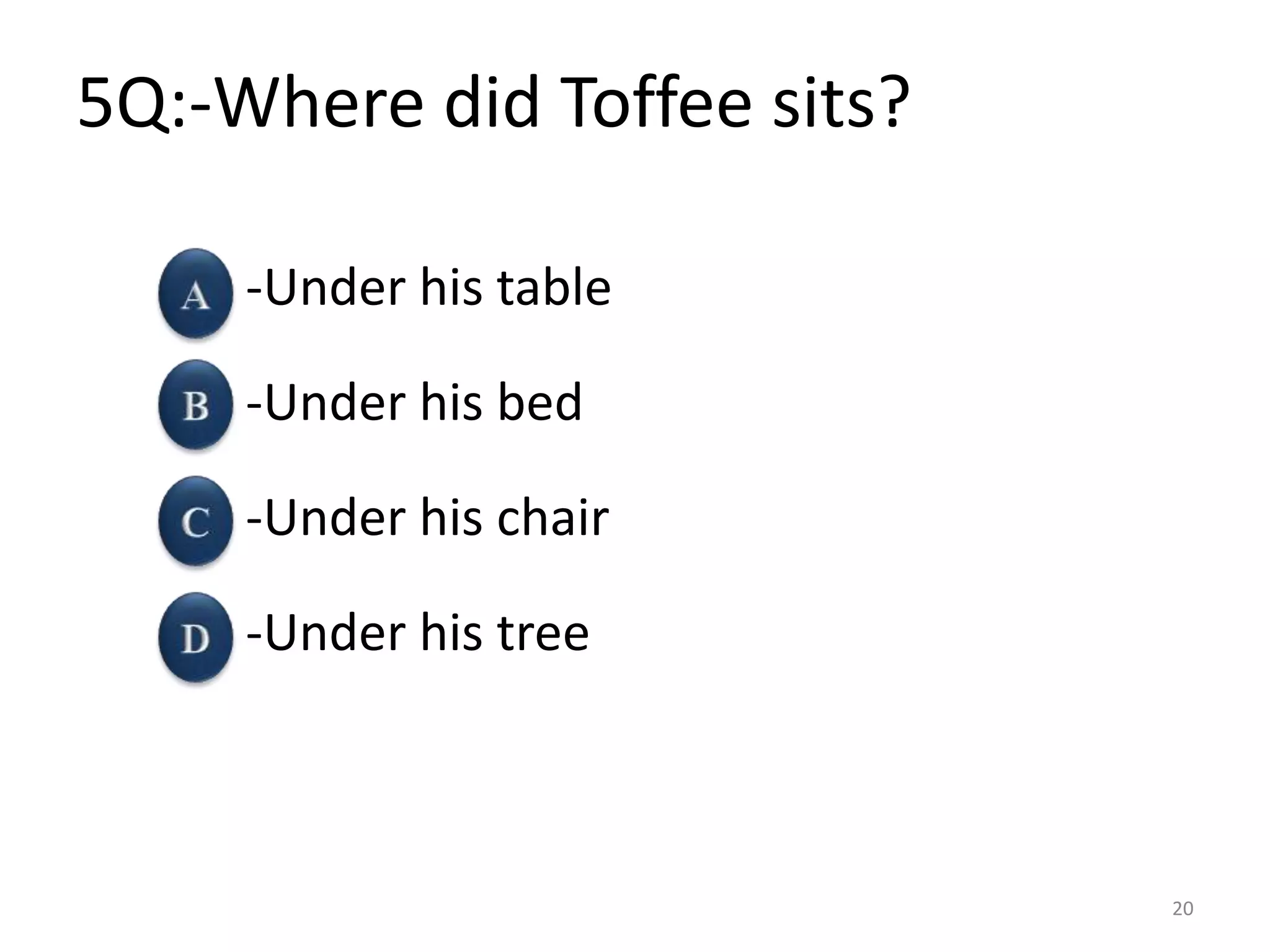 5Q:-Where did Toffee sits?

A -Under his table

B -Under his bed

C -Under his chair

D -Under his tree

20